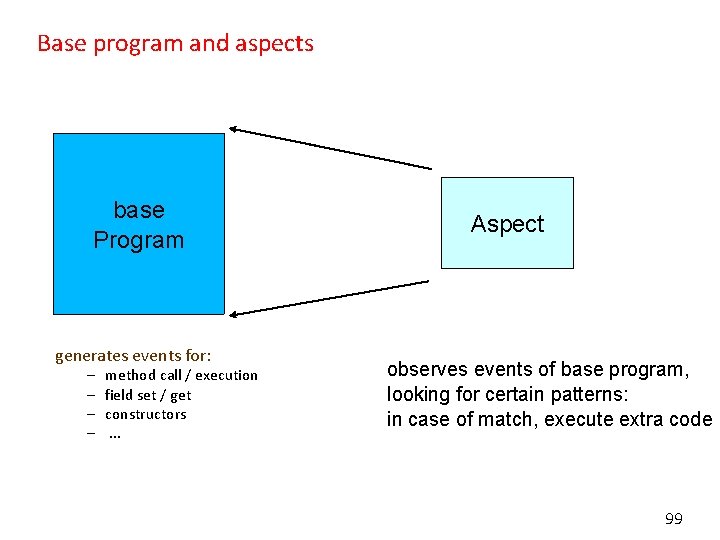 Base program and aspects

base Program

Aspect

generates events for:
– method call / execution
– field set / get
– constructors
– ...

observes events of base program,
looking for certain patterns:
in case of match, execute extra code

99